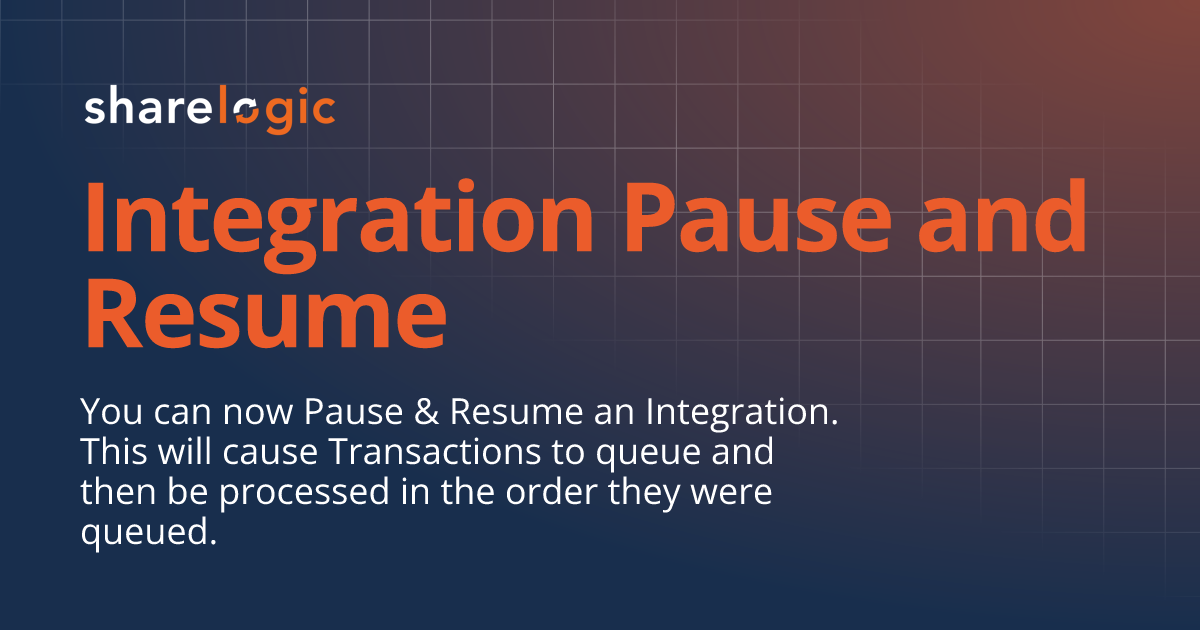 sharelogic

Integration Pause and Resume

You can now Pause & Resume an Integration. This will cause Transactions to queue and then be processed in the order they were queued.